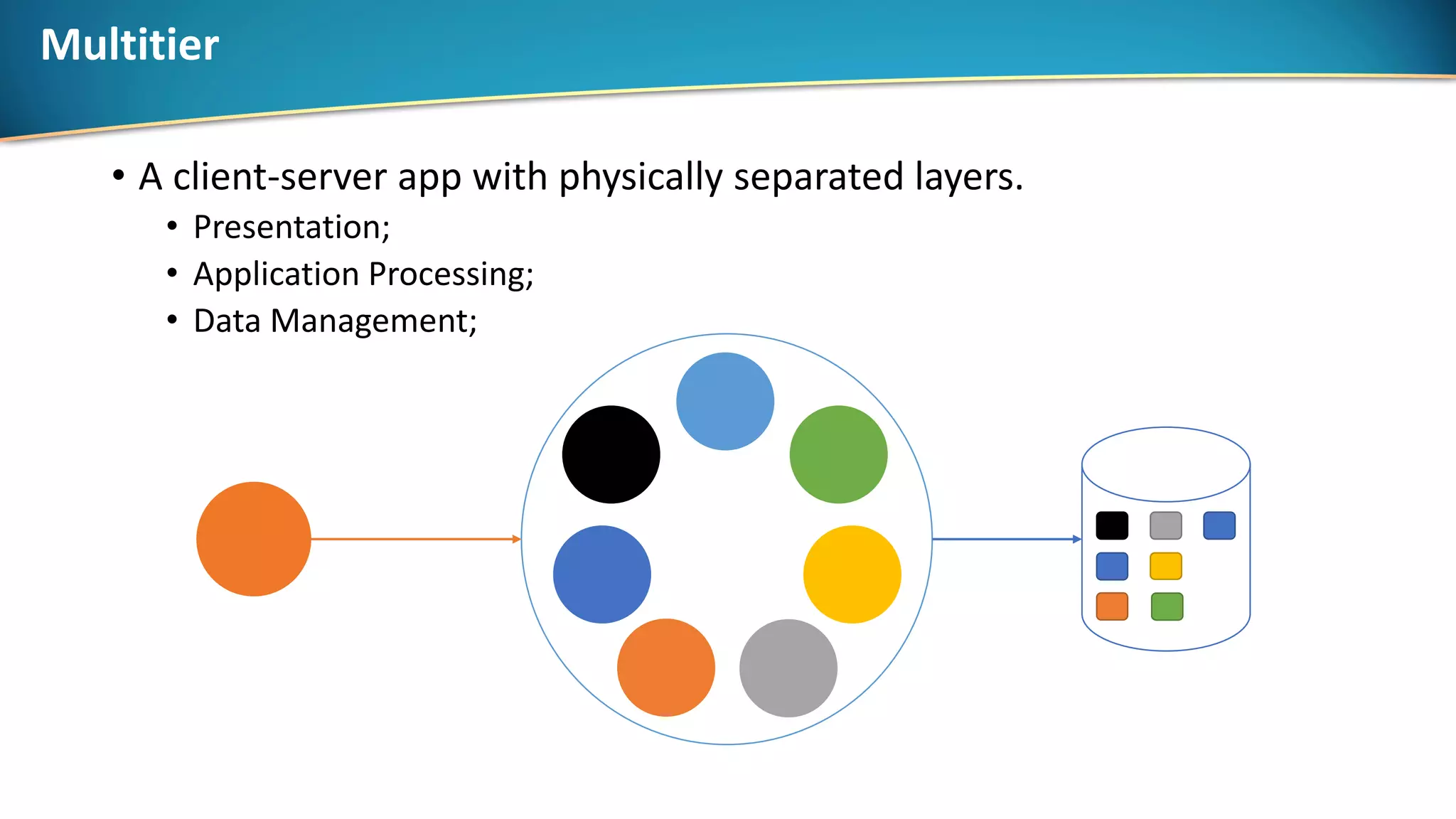 Multitier

• A client-server app with physically separated layers.
  • Presentation;
  • Application Processing;
  • Data Management;